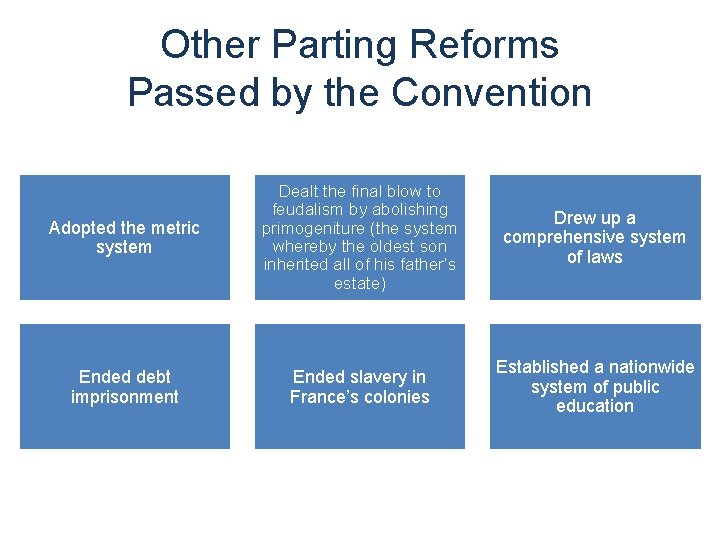 Other Parting Reforms Passed by the Convention

Adopted the metric system

Dealt the final blow to feudalism by abolishing primogeniture (the system whereby the oldest son inherited all of his father's estate)

Drew up a comprehensive system of laws

Ended debt imprisonment

Ended slavery in France's colonies

Established a nationwide system of public education